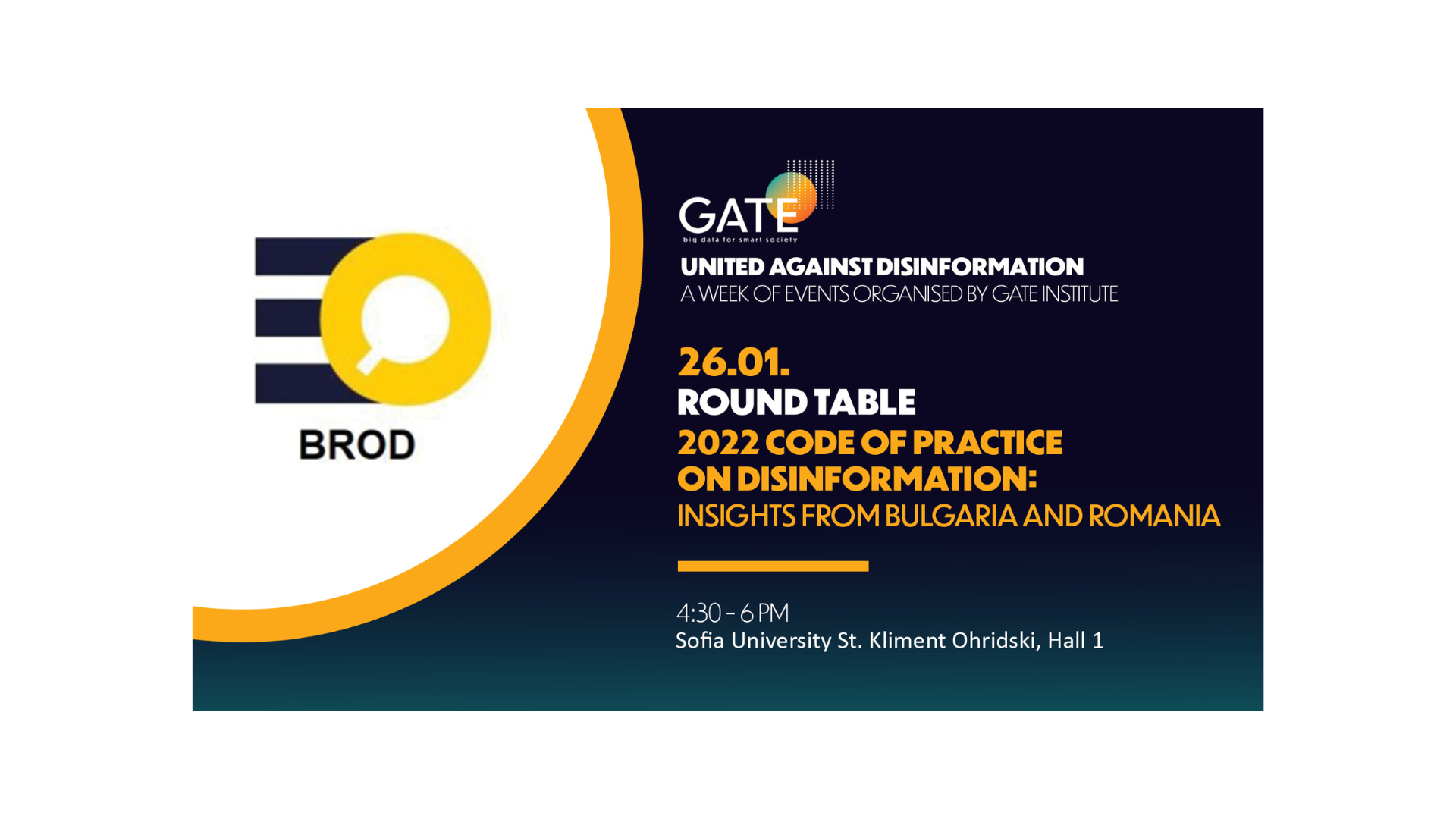 BROD

GATE
big data for smart society

UNITED AGAINST DISINFORMATION
A WEEK OF EVENTS ORGANISED BY GATE INSTITUTE

26.01.
ROUND TABLE
2022 CODE OF PRACTICE ON DISINFORMATION:
INSIGHTS FROM BULGARIA AND ROMANIA

4:30 - 6 PM
Sofia University St. Kliment Ohridski, Hall 1